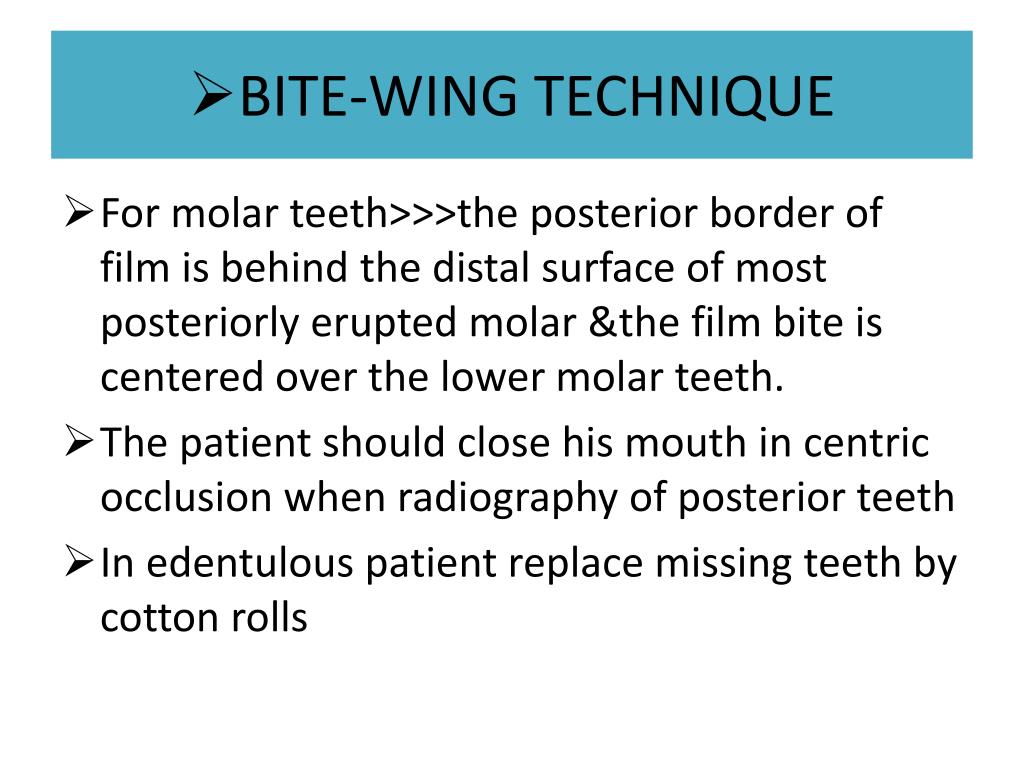 ➢BITE-WING TECHNIQUE

➢For molar teeth>>>the posterior border of film is behind the distal surface of most posteriorly erupted molar &the film bite is centered over the lower molar teeth.

➢The patient should close his mouth in centric occlusion when radiography of posterior teeth

➢In edentulous patient replace missing teeth by cotton rolls